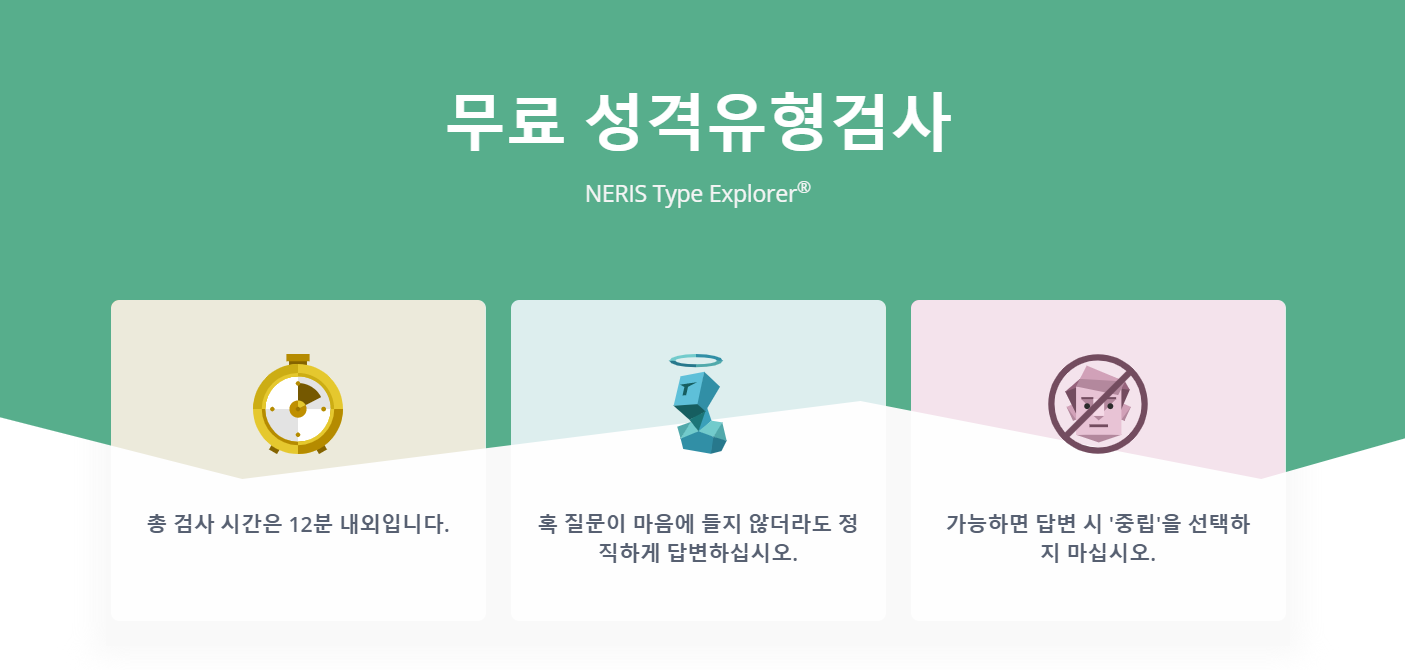 무료 성격유형검사

NERIS Type Explorer®

총 검사 시간은 12분 내외입니다.

혹 질문이 마음에 들지 않더라도 정직하게 답변하십시오.

가능하면 답변 시 '중립'을 선택하지 마십시오.